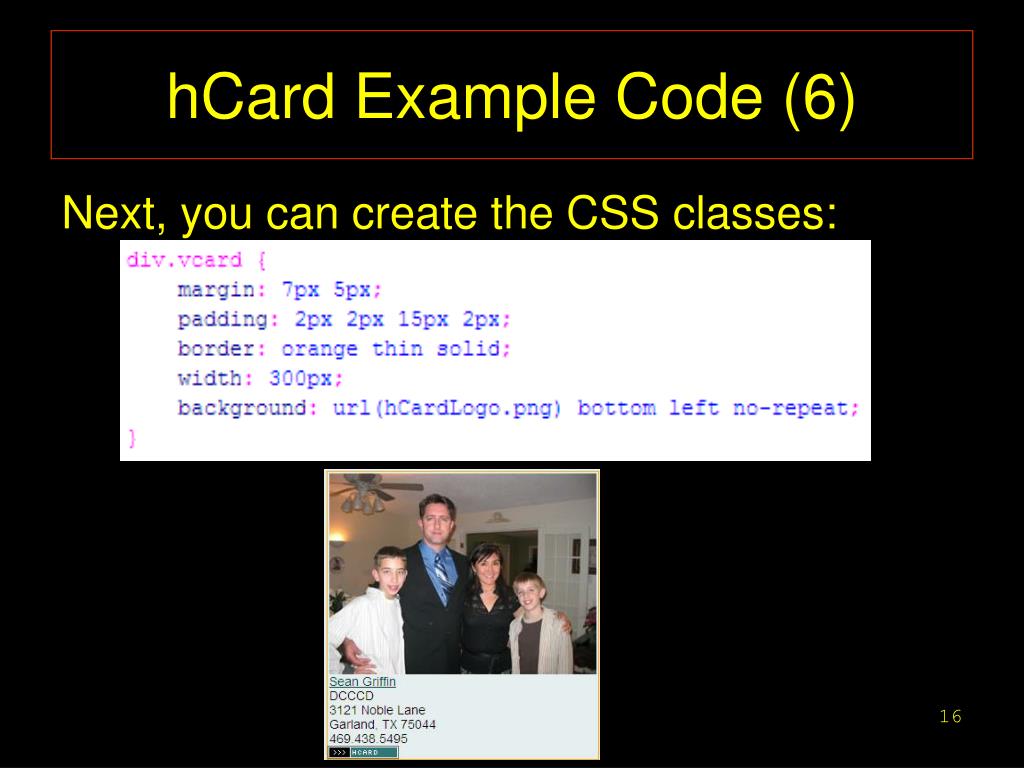 hCard Example Code (6)

Next, you can create the CSS classes:

div.vcard {
    margin: 7px 5px;
    padding: 2px 2px 15px 2px;
    border: orange thin solid;
    width: 300px;
    background: url(hCardLogo.png) bottom left no-repeat;
}

Sean Griffin
DCCCD
3121 Noble Lane
Garland, TX 75044
469.438.5495
>>> HCARD

16